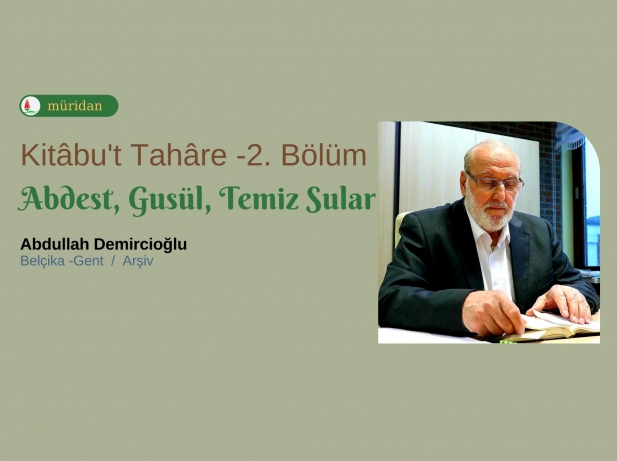 müridan

Kitâbu't Tahâre -2. Bölüm

Abdest, Gusül, Temiz Sular

Abdullah Demircioğlu
Belçika -Gent / Arşiv